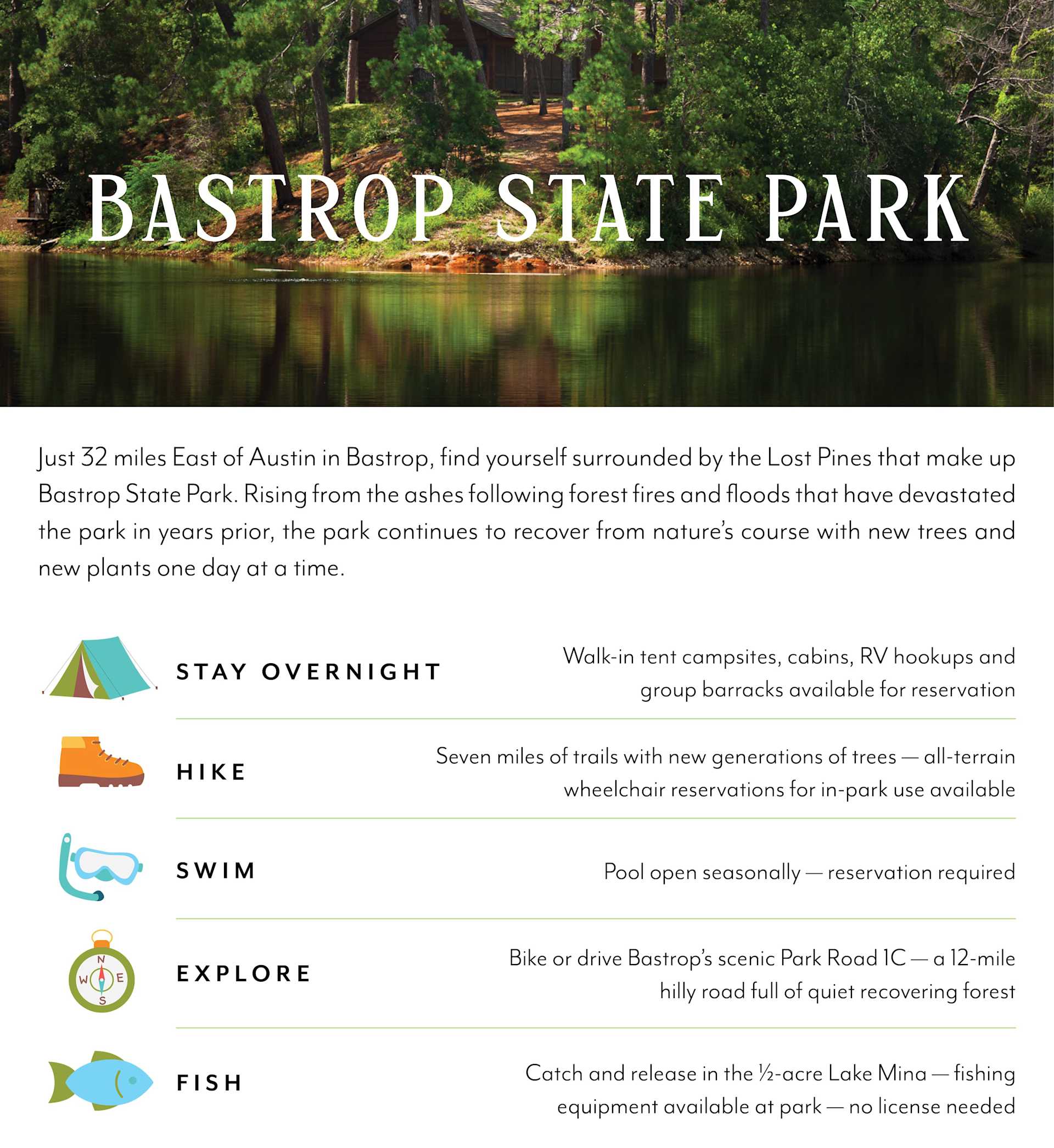 BASTROP STATE PARK

Just 32 miles East of Austin in Bastrop, find yourself surrounded by the Lost Pines that make up Bastrop State Park. Rising from the ashes following forest fires and floods that have devastated the park in years prior, the park continues to recover from nature's course with new trees and new plants one day at a time.

STAY OVERNIGHT

Walk-in tent campsites, cabins, RV hookups and group barracks available for reservation

HIKE

Seven miles of trails with new generations of trees — all-terrain wheelchair reservations for in-park use available

SWIM

Pool open seasonally — reservation required

N
W E
S

EXPLORE

Bike or drive Bastrop's scenic Park Road 1C — a 12-mile hilly road full of quiet recovering forest

FISH

Catch and release in the ½-acre Lake Mina — fishing equipment available at park — no license needed